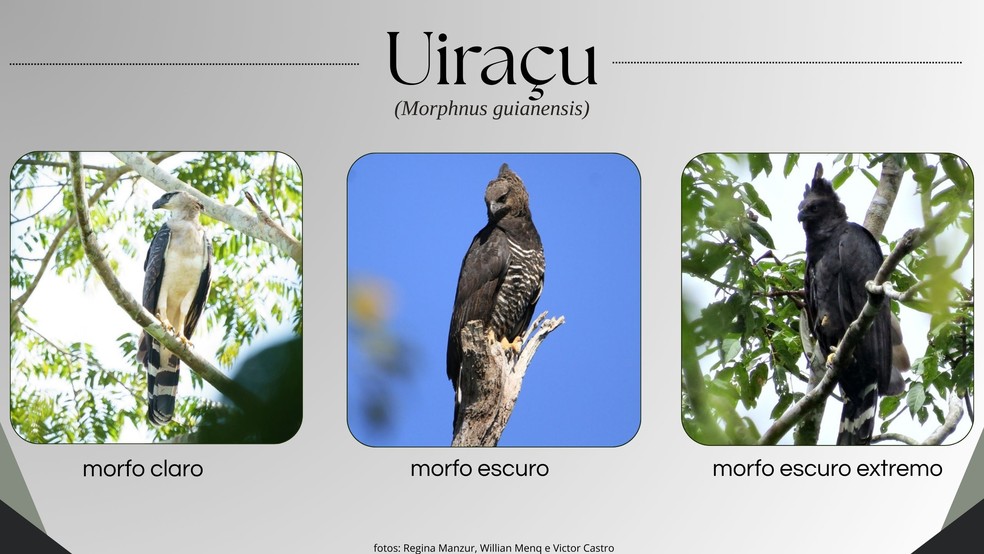 Uiraçu
(Morphnus guianensis)

morfo claro

morfo escuro

morfo escuro extremo

fotos: Regina Manzur, Willian Menq e Victor Castro